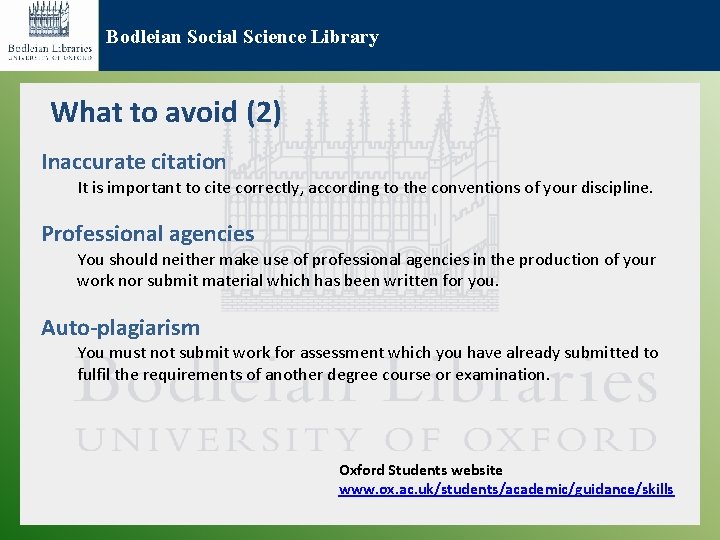 Bodleian Libraries
UNIVERSITY OF OXFORD

Bodleian Social Science Library

What to avoid (2)

Inaccurate citation

It is important to cite correctly, according to the conventions of your discipline.

Professional agencies

You should neither make use of professional agencies in the production of your work nor submit material which has been written for you.

Auto-plagiarism

You must not submit work for assessment which you have already submitted to fulfil the requirements of another degree course or examination.

Bodleian Libraries
UNIVERSITY OF OXFORD

Oxford Students website
www.ox.ac.uk/students/academic/guidance/skills